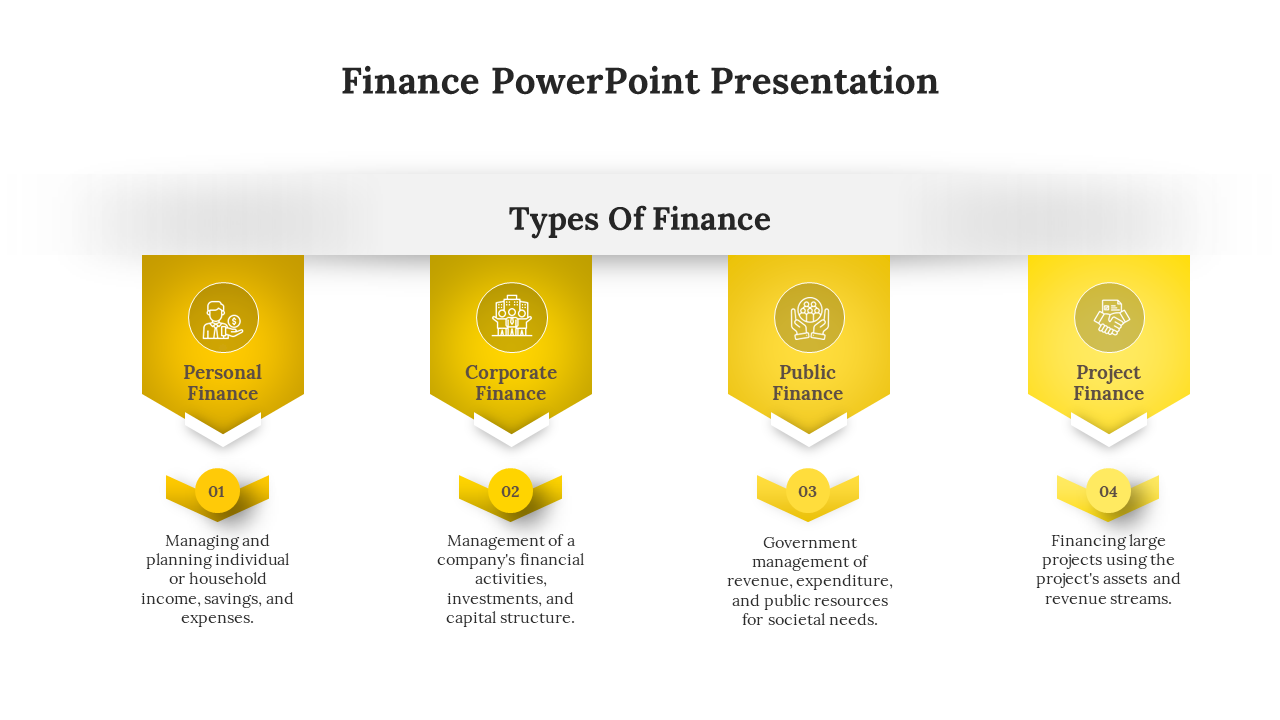 Finance PowerPoint Presentation

Types Of Finance

Personal Finance

01

Managing and planning individual or household income, savings, and expenses.

Corporate Finance

02

Management of a company's financial activities, investments, and capital structure.

Public Finance

03

Government management of revenue, expenditure, and public resources for societal needs.

Project Finance

04

Financing large projects using the project's assets and revenue streams.